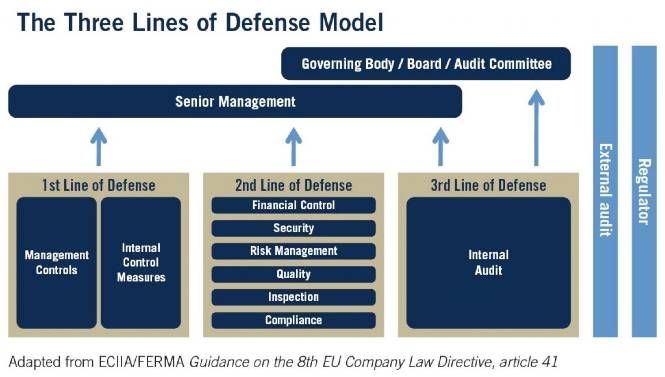 The Three Lines of Defense Model

Governing Body / Board / Audit Committee

Senior Management

1st Line of Defense

Management Controls

Internal Control Measures

2nd Line of Defense

Financial Control

Security

Risk Management

Quality

Inspection

Compliance

3rd Line of Defense

Internal Audit

External audit

Regulator

Adapted from ECIIA/FERMA Guidance on the 8th EU Company Law Directive, article 41